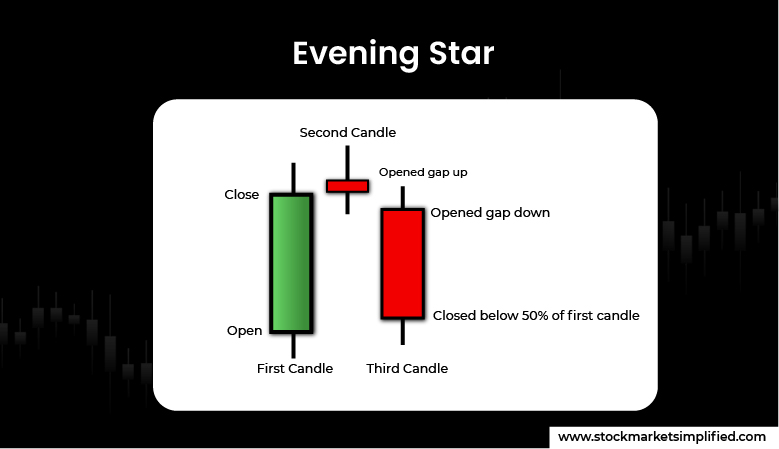 Evening Star

Second Candle

Opened gap up

Close

Opened gap down

Closed below 50% of first candle

Open

First Candle

Third Candle

www.stockmarketsimplified.com